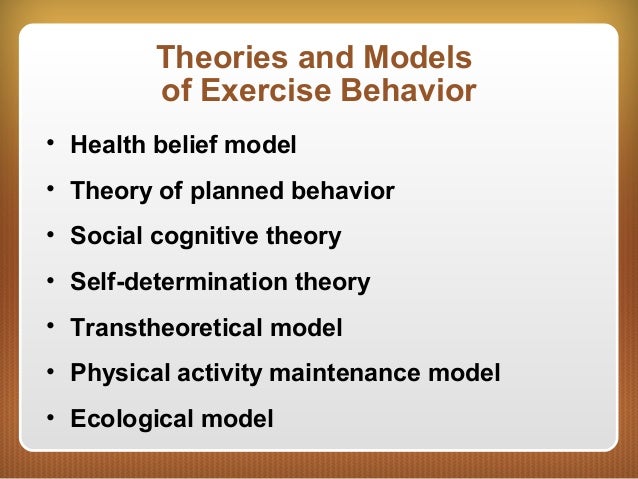 Theories and Models of Exercise Behavior

• Health belief model
• Theory of planned behavior
• Social cognitive theory
• Self-determination theory
• Transtheoretical model
• Physical activity maintenance model
• Ecological model